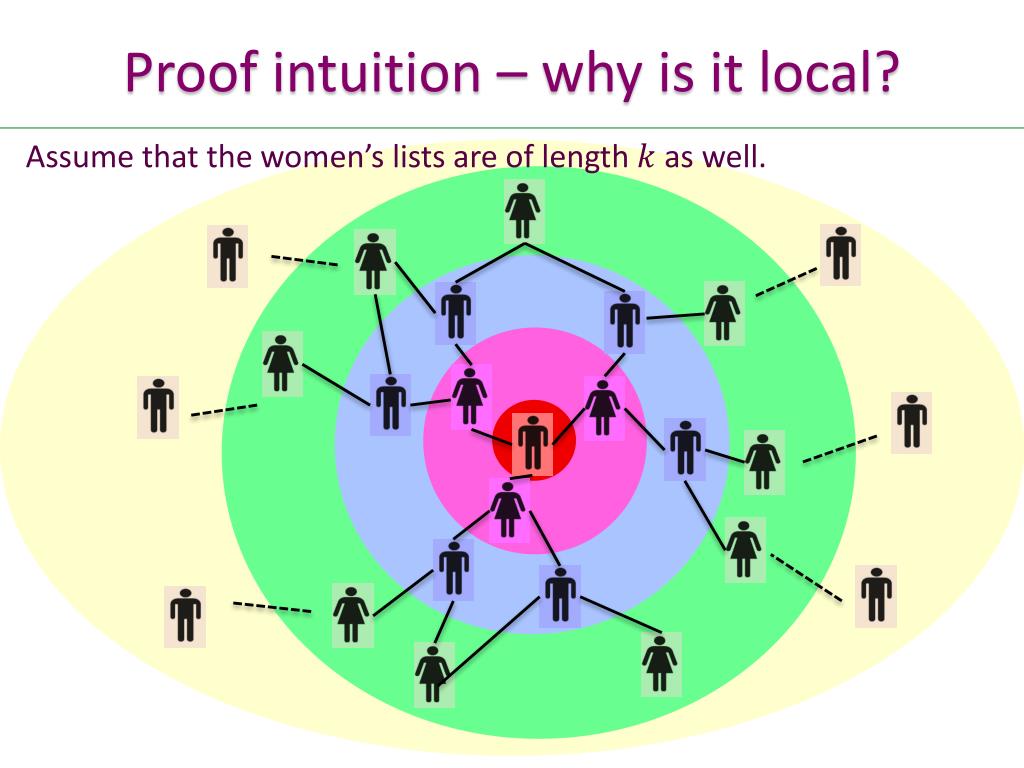 Proof intuition – why is it local?

Assume that the women's lists are of length $k$ as well.